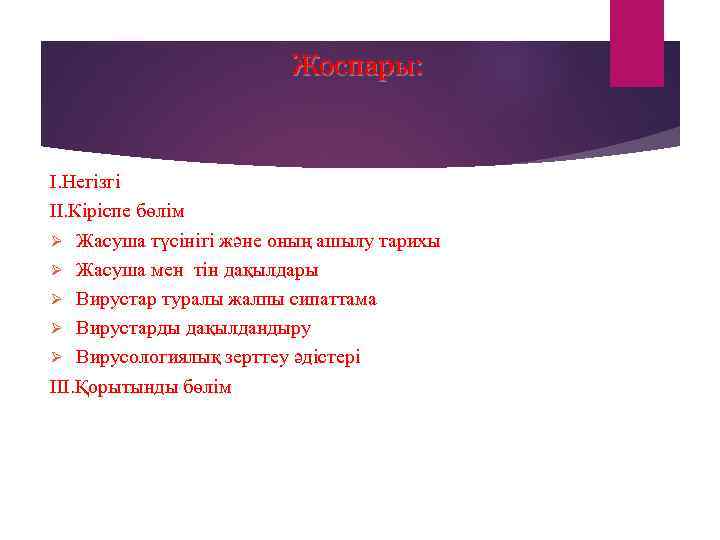 Жоспары:

I.Негізгі
II.Кіріспе бөлім
➢ Жасуша түсінігі және оның ашылу тарихы
➢ Жасуша мен тін дақылдары
➢ Вирустар туралы жалпы сипаттама
➢ Вирустарды дақылдандыру
➢ Вирусологиялық зерттеу әдістері
III.Қорытынды бөлім